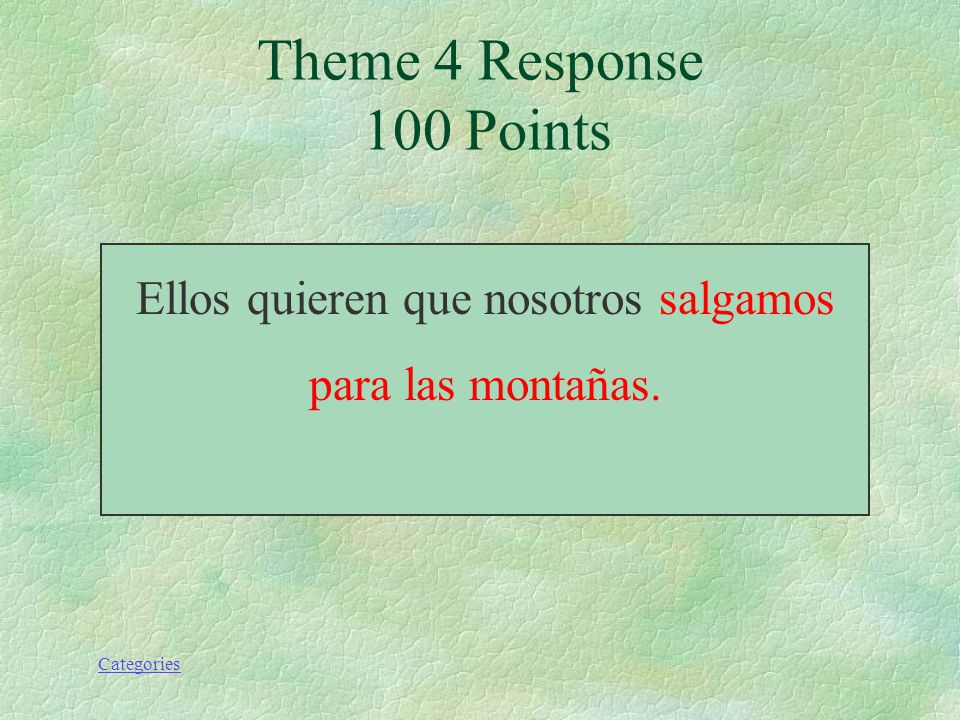 Theme 4 Response
100 Points

Ellos quieren que nosotros salgamos para las montañas.

Categories